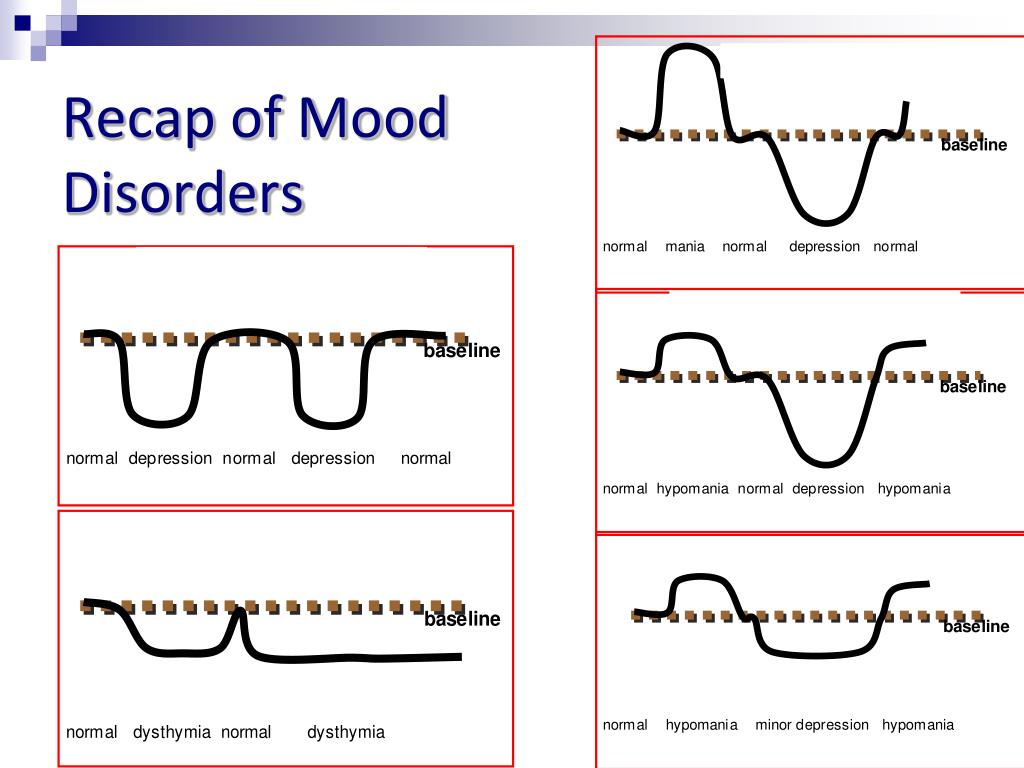 Recap of Mood Disorders

baseline
normal depression normal depression normal

baseline
normal dysthymia normal dysthymia

baseline
normal mania normal depression normal

baseline
normal hypomania normal depression hypomania

baseline
normal hypomania minor depression hypomania